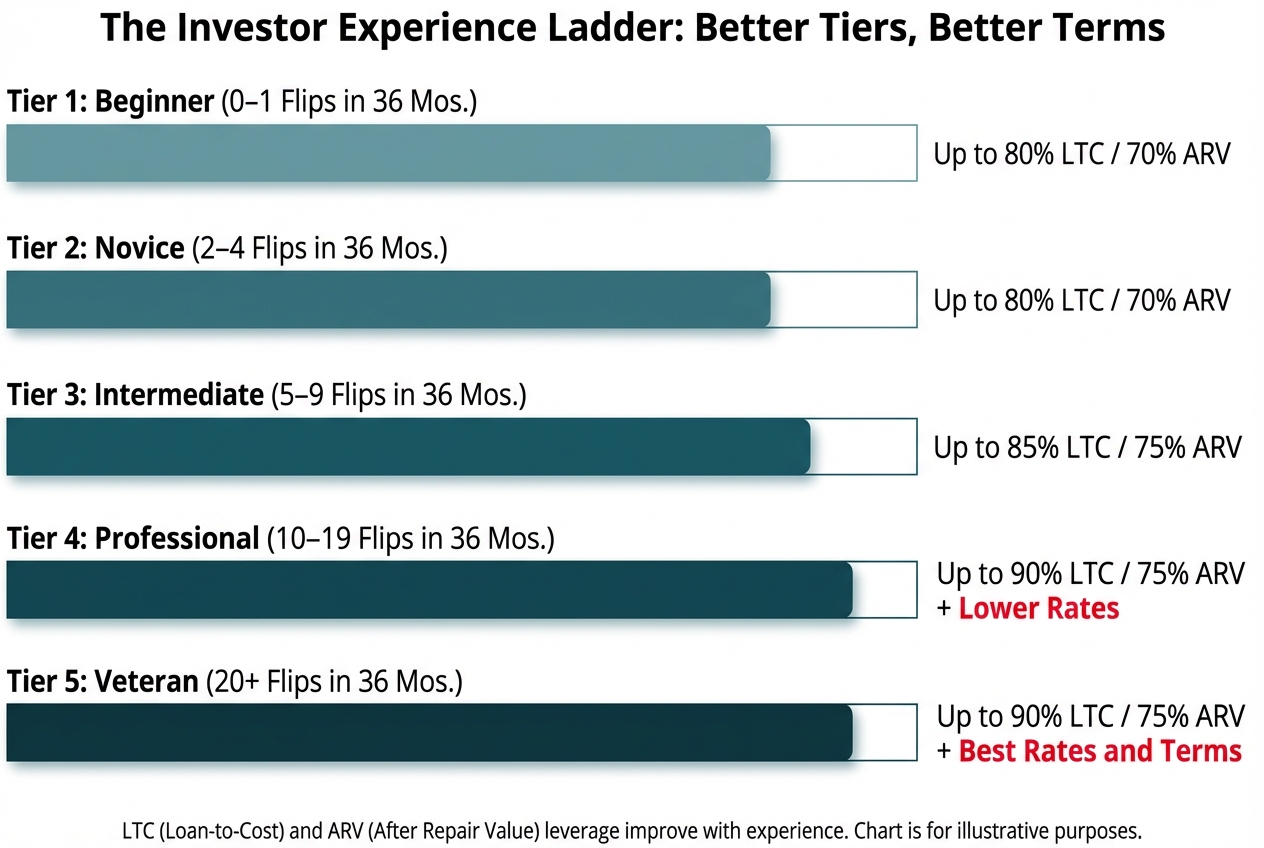 The Investor Experience Ladder: Better Tiers, Better Terms

Tier 1: Beginner (0–1 Flips in 36 Mos.)

Up to 80% LTC / 70% ARV

Tier 2: Novice (2–4 Flips in 36 Mos.)

Up to 80% LTC / 70% ARV

Tier 3: Intermediate (5–9 Flips in 36 Mos.)

Up to 85% LTC / 75% ARV

Tier 4: Professional (10–19 Flips in 36 Mos.)

Up to 90% LTC / 75% ARV + Lower Rates

Tier 5: Veteran (20+ Flips in 36 Mos.)

Up to 90% LTC / 75% ARV + Best Rates and Terms

LTC (Loan-to-Cost) and ARV (After Repair Value) leverage improve with experience. Chart is for illustrative purposes.